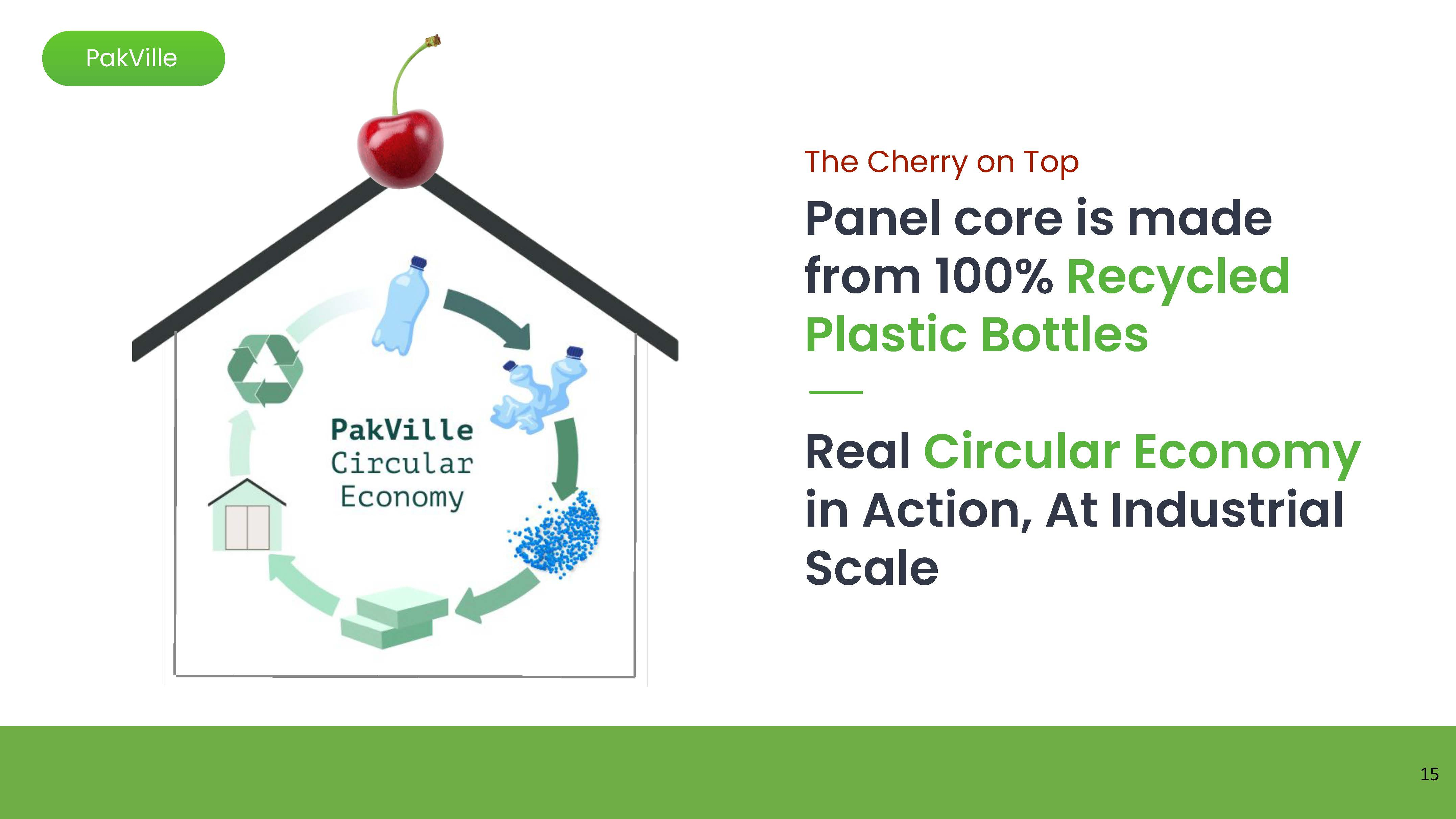 PakVille

PakVille Circular Economy

The Cherry on Top

Panel core is made from 100% Recycled Plastic Bottles

Real Circular Economy in Action, At Industrial Scale

15